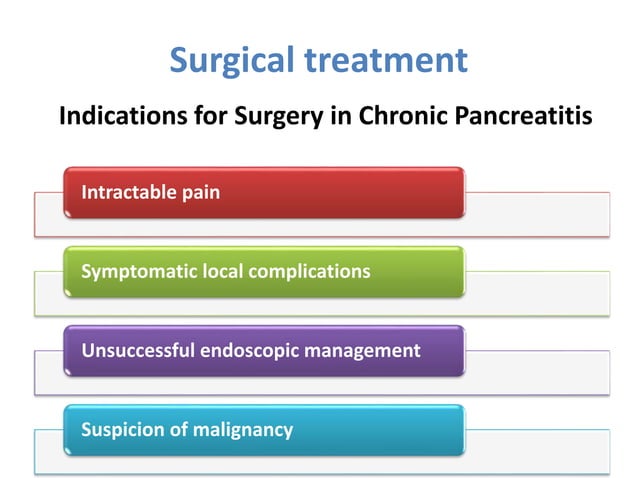 Surgical treatment

Indications for Surgery in Chronic Pancreatitis

Intractable pain

Symptomatic local complications

Unsuccessful endoscopic management

Suspicion of malignancy